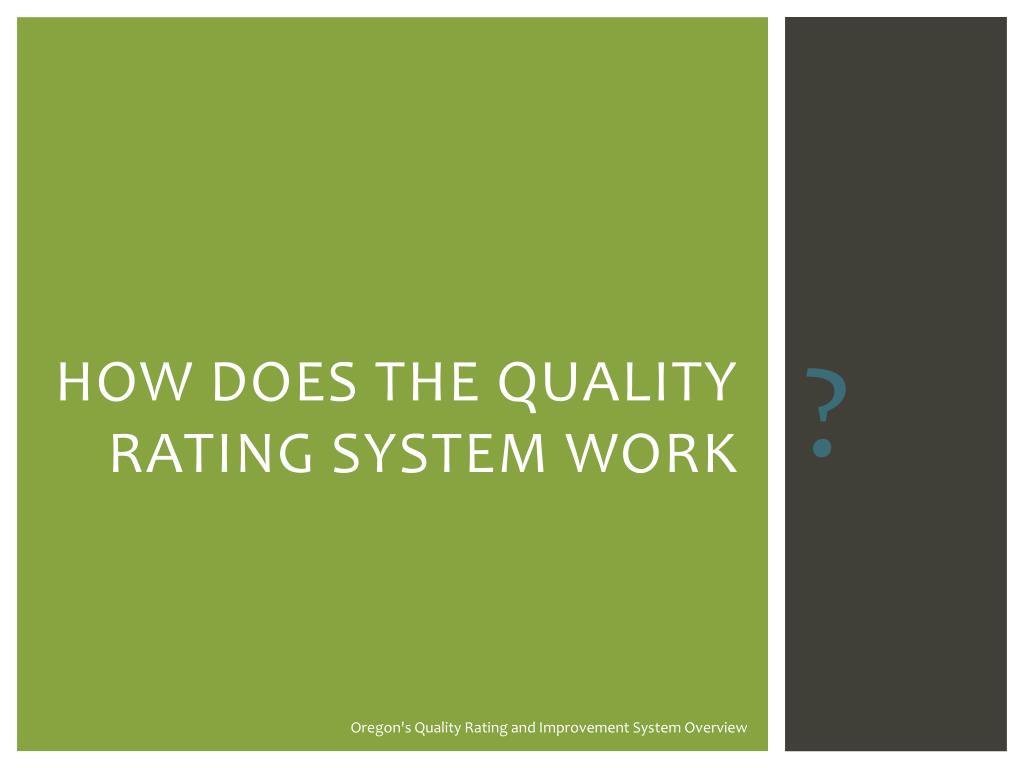 HOW DOES THE QUALITY RATING SYSTEM WORK

?

Oregon's Quality Rating and Improvement System Overview